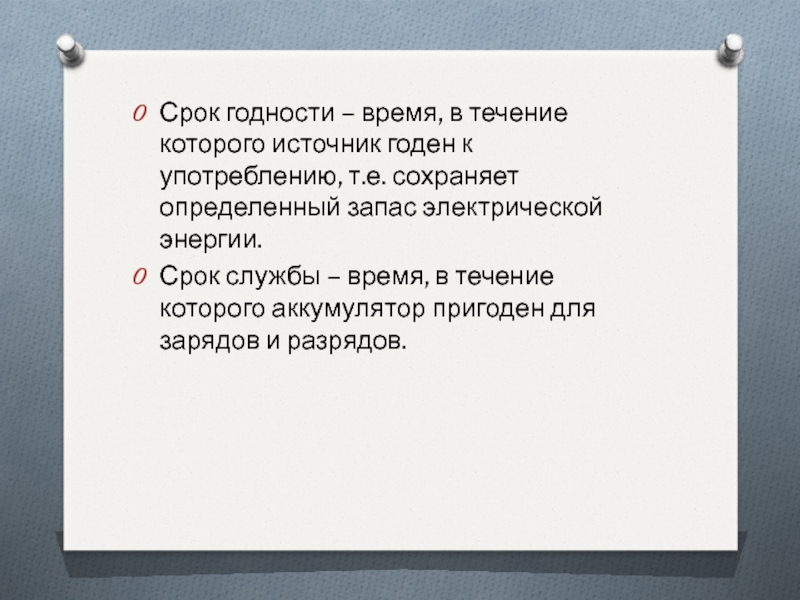 Срок годности – время, в течение которого источник годен к употреблению, т.е. сохраняет определенный запас электрической энергии.

Срок службы – время, в течение которого аккумулятор пригоден для зарядов и разрядов.